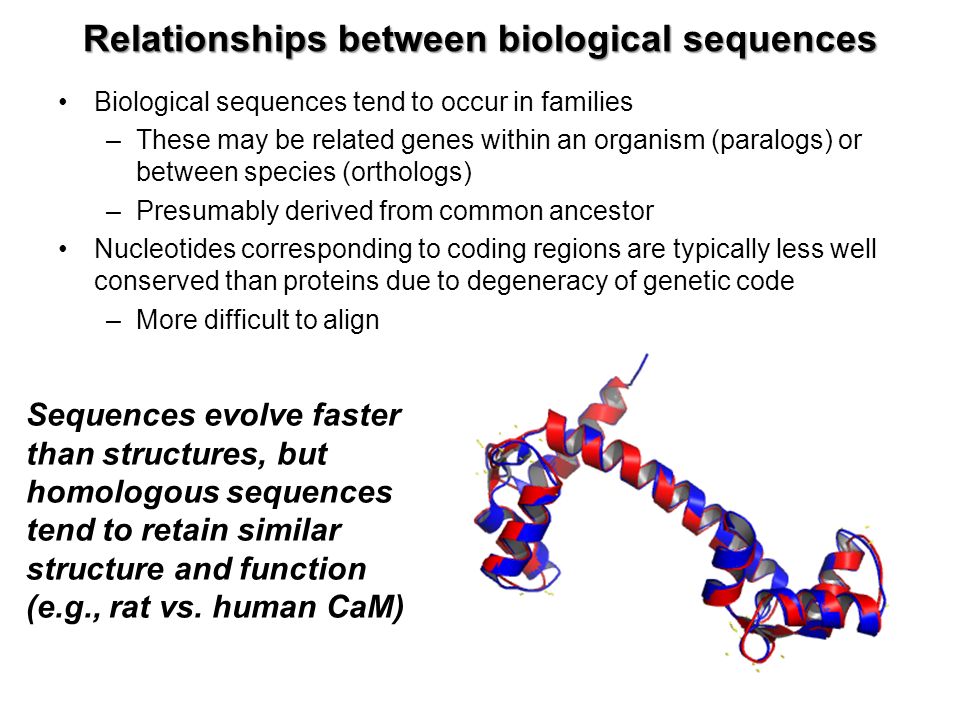 Relationships between biological sequences

• Biological sequences tend to occur in families
 – These may be related genes within an organism (paralogs) or between species (orthologs)
 – Presumably derived from common ancestor
• Nucleotides corresponding to coding regions are typically less well conserved than proteins due to degeneracy of genetic code
 – More difficult to align

Sequences evolve faster than structures, but homologous sequences tend to retain similar structure and function (e.g., rat vs. human CaM)